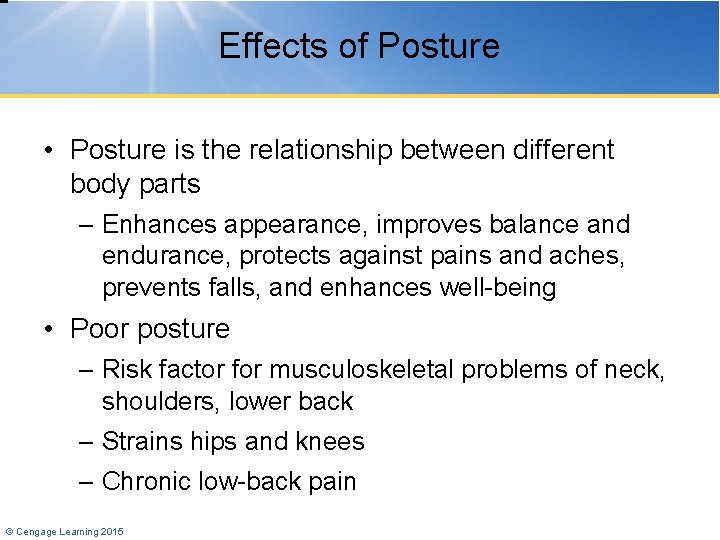 Effects of Posture

• Posture is the relationship between different body parts

– Enhances appearance, improves balance and endurance, protects against pains and aches, prevents falls, and enhances well-being

• Poor posture

– Risk factor for musculoskeletal problems of neck, shoulders, lower back

– Strains hips and knees

– Chronic low-back pain

© Cengage Learning 2015